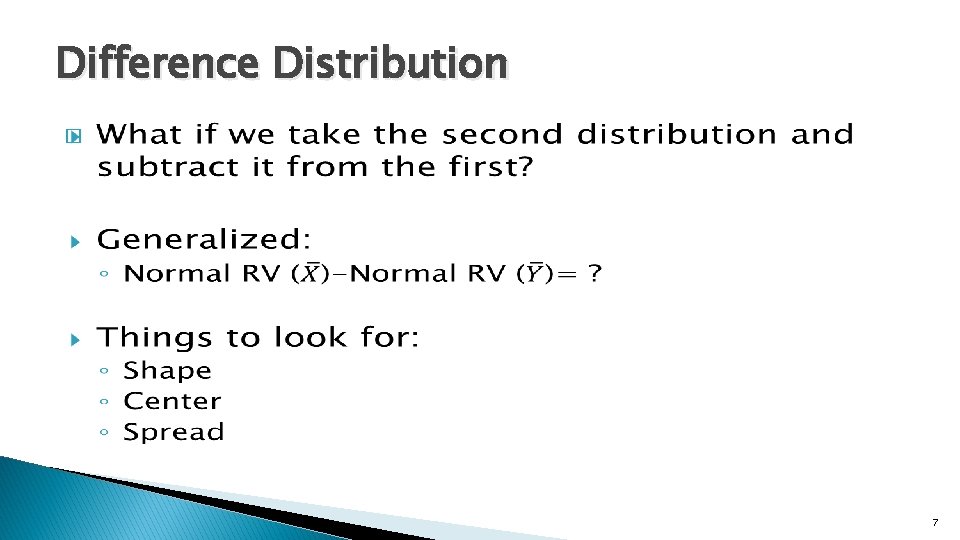 Difference Distribution

What if we take the second distribution and subtract it from the first?

Generalized:
◦ Normal RV $(\bar{X})$−Normal RV $(\bar{Y})$= ?

Things to look for:
◦ Shape
◦ Center
◦ Spread

7